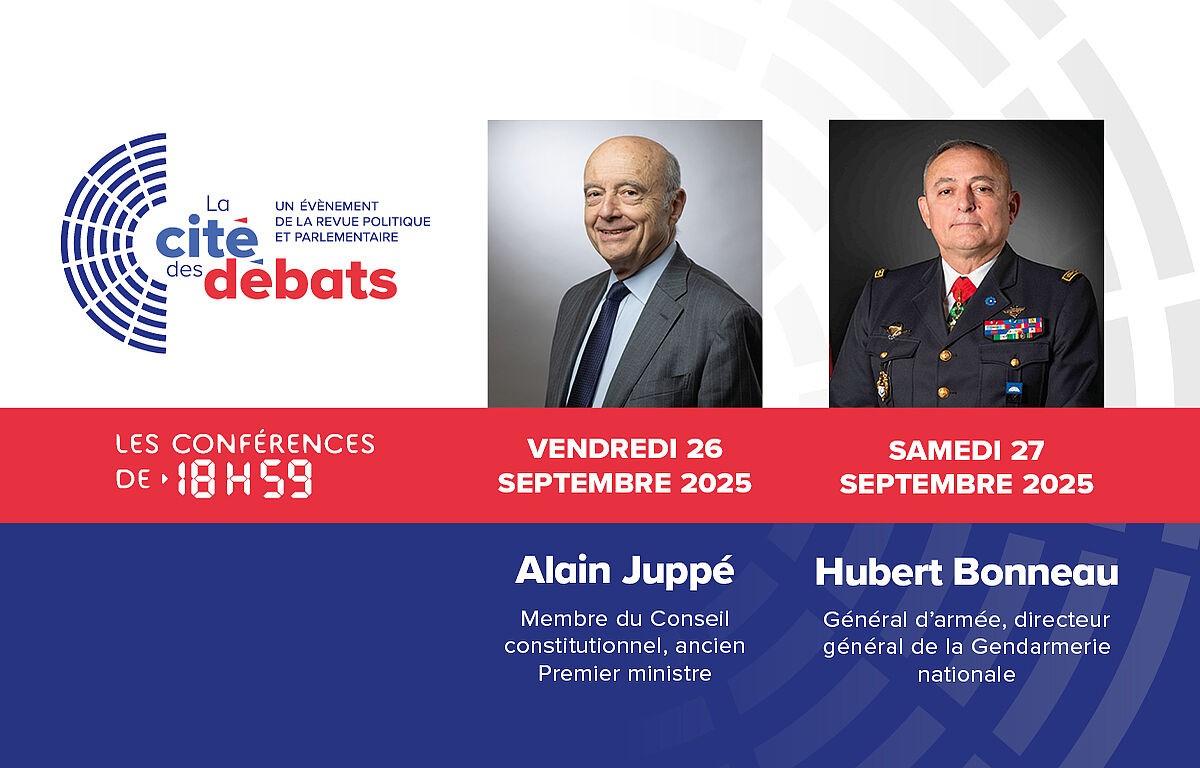 La cité des débats

UN ÉVÈNEMENT DE LA REVUE POLITIQUE ET PARLEMENTAIRE

LES CONFÉRENCES DE 18H59

VENDREDI 26 SEPTEMBRE 2025

Alain Juppé

Membre du Conseil constitutionnel, ancien Premier ministre

SAMEDI 27 SEPTEMBRE 2025

Hubert Bonneau

Général d'armée, directeur général de la Gendarmerie nationale